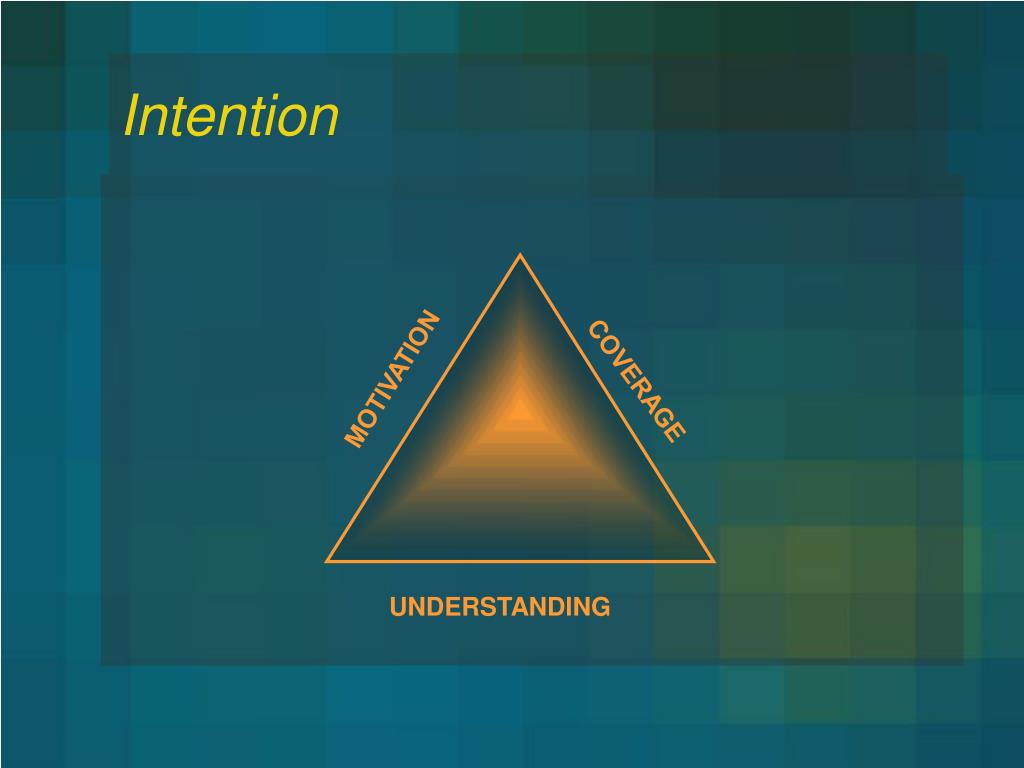 Intention

MOTIVATION

COVERAGE

UNDERSTANDING